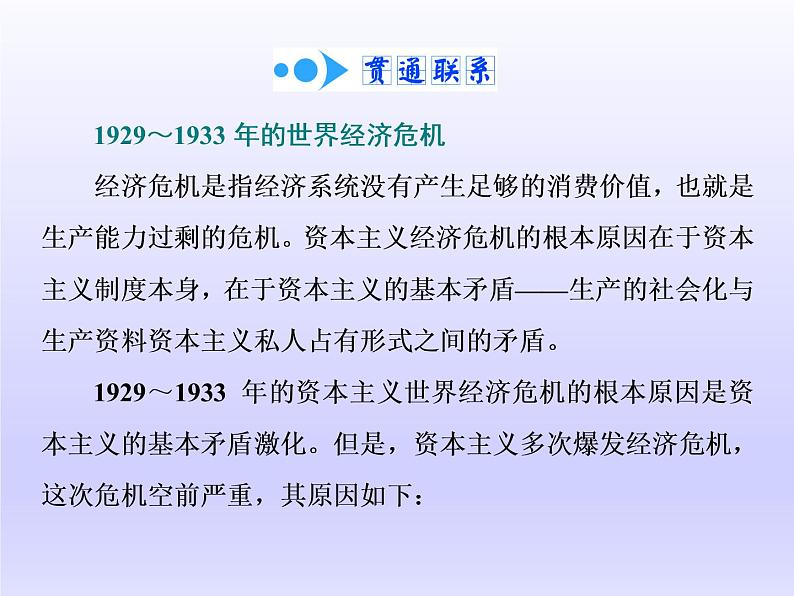 贯通联系

1929～1933 年的世界经济危机

经济危机是指经济系统没有产生足够的消费价值，也就是生产能力过剩的危机。资本主义经济危机的根本原因在于资本主义制度本身，在于资本主义的基本矛盾——生产的社会化与生产资料资本主义私人占有形式之间的矛盾。

1929～1933 年的资本主义世界经济危机的根本原因是资本主义的基本矛盾激化。但是，资本主义多次爆发经济危机，这次危机空前严重，其原因如下：